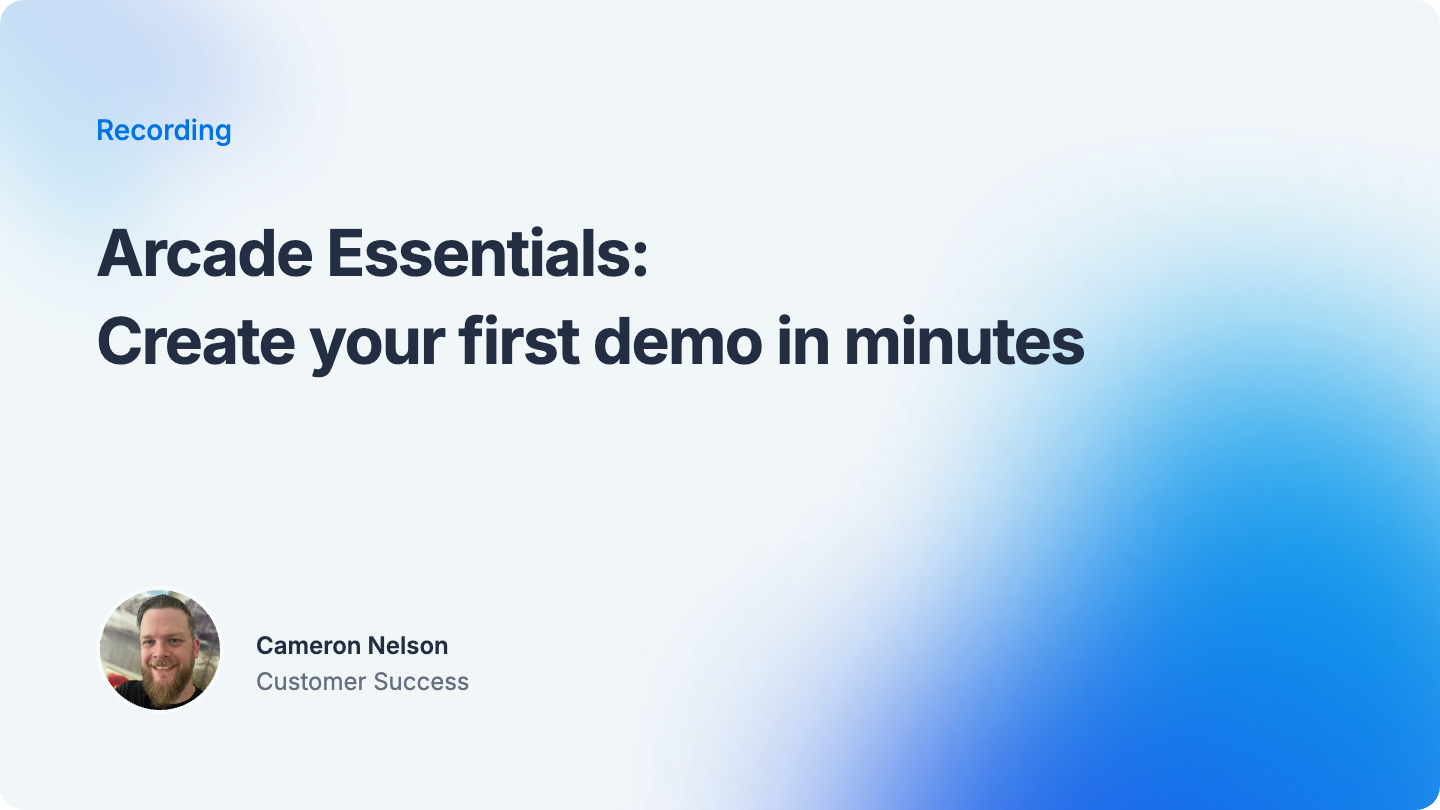 Recording

Arcade Essentials:
Create your first demo in minutes

Cameron Nelson
Customer Success